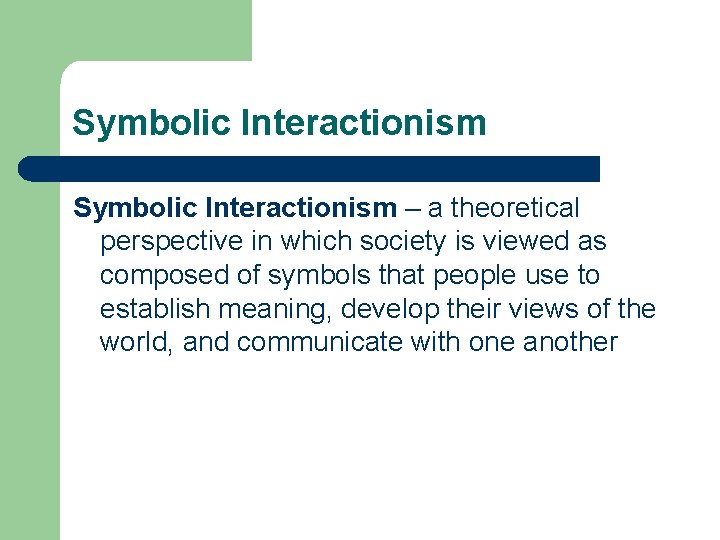 Symbolic Interactionism

Symbolic Interactionism – a theoretical perspective in which society is viewed as composed of symbols that people use to establish meaning, develop their views of the world, and communicate with one another